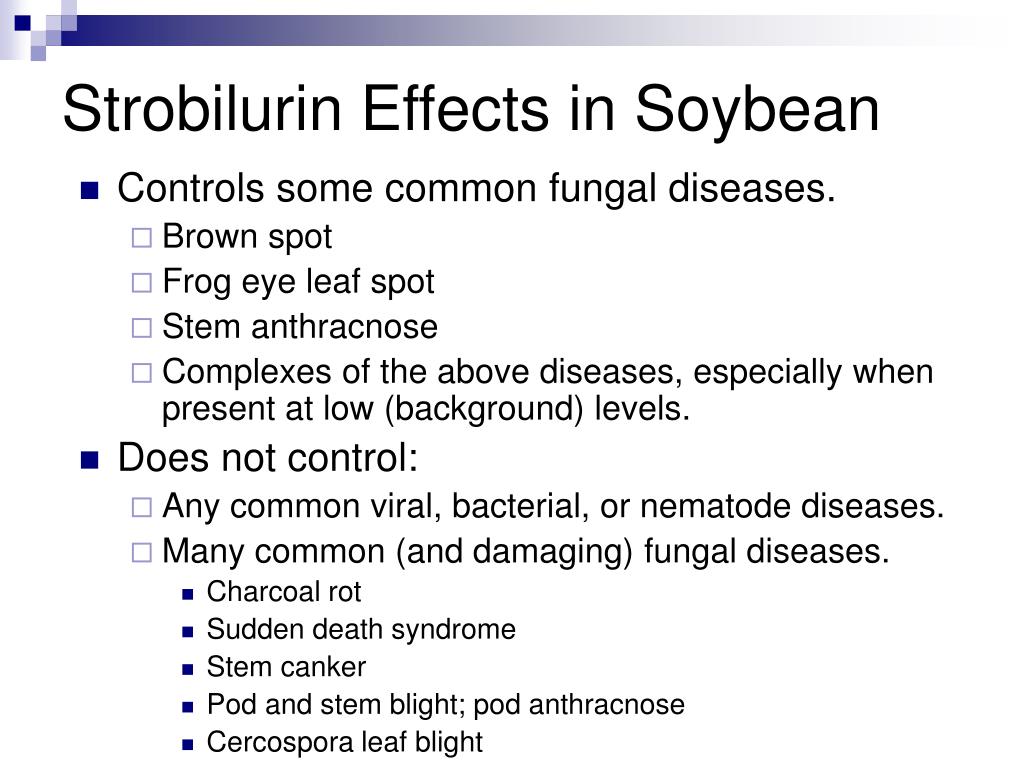 Strobilurin Effects in Soybean

Controls some common fungal diseases.

Brown spot

Frog eye leaf spot

Stem anthracnose

Complexes of the above diseases, especially when present at low (background) levels.

Does not control:

Any common viral, bacterial, or nematode diseases.

Many common (and damaging) fungal diseases.

Charcoal rot

Sudden death syndrome

Stem canker

Pod and stem blight; pod anthracnose

Cercospora leaf blight